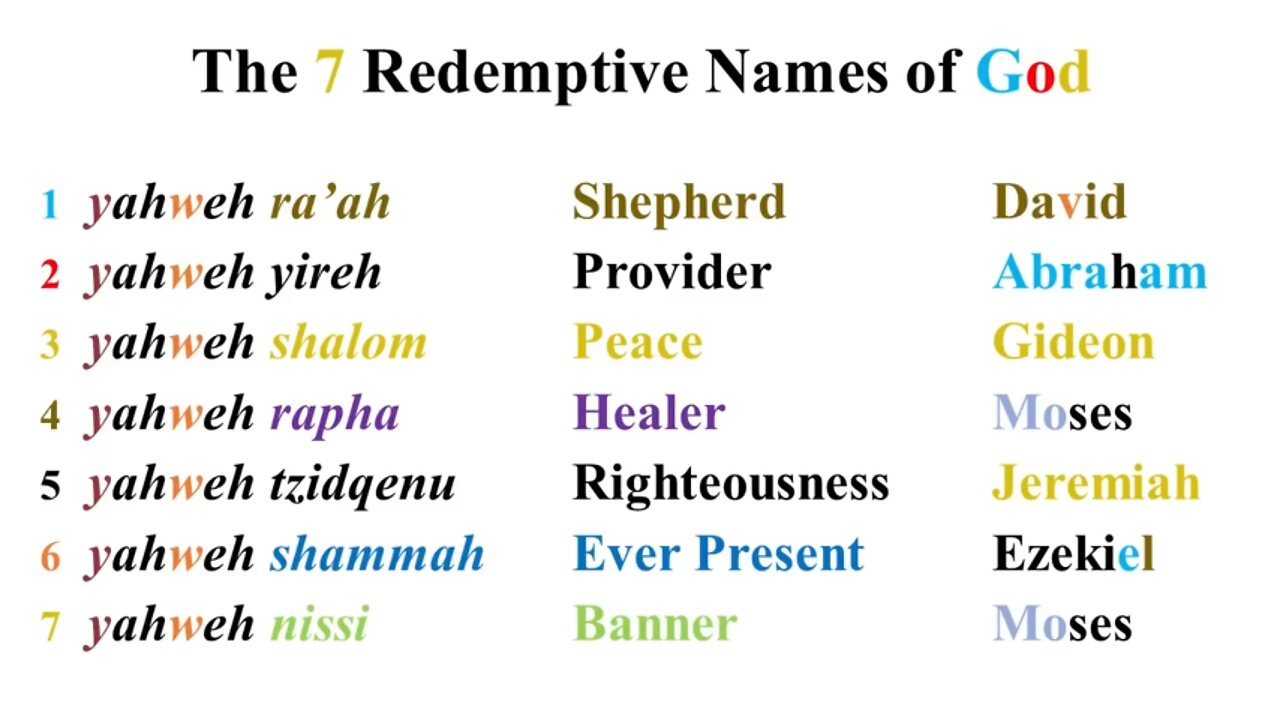 The 7 Redemptive Names of God

| | | | |
|---|---|---|---|
| 1 | yahweh ra'ah | Shepherd | David |
| 2 | yahweh yireh | Provider | Abraham |
| 3 | yahweh shalom | Peace | Gideon |
| 4 | yahweh rapha | Healer | Moses |
| 5 | yahweh tzidqenu | Righteousness | Jeremiah |
| 6 | yahweh shammah | Ever Present | Ezekiel |
| 7 | yahweh nissi | Banner | Moses |